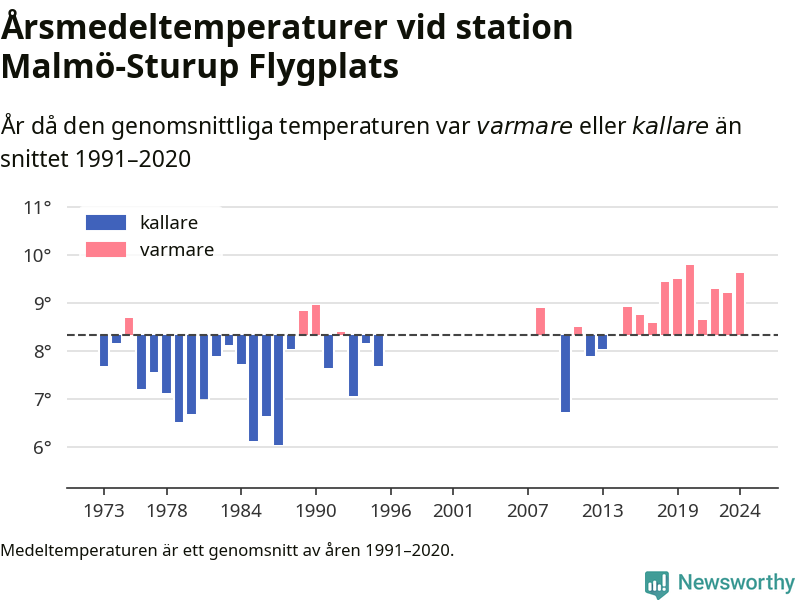 Årsmedeltemperaturer vid station Malmö-Sturup Flygplats

År då den genomsnittliga temperaturen var varmare eller kallare än snittet 1991–2020

11°
10°
9°
8°
7°
6°

kallare
varmare

1973 1978 1984 1990 1996 2001 2007 2013 2019 2024

Medeltemperaturen är ett genomsnitt av åren 1991–2020.

Newsworthy